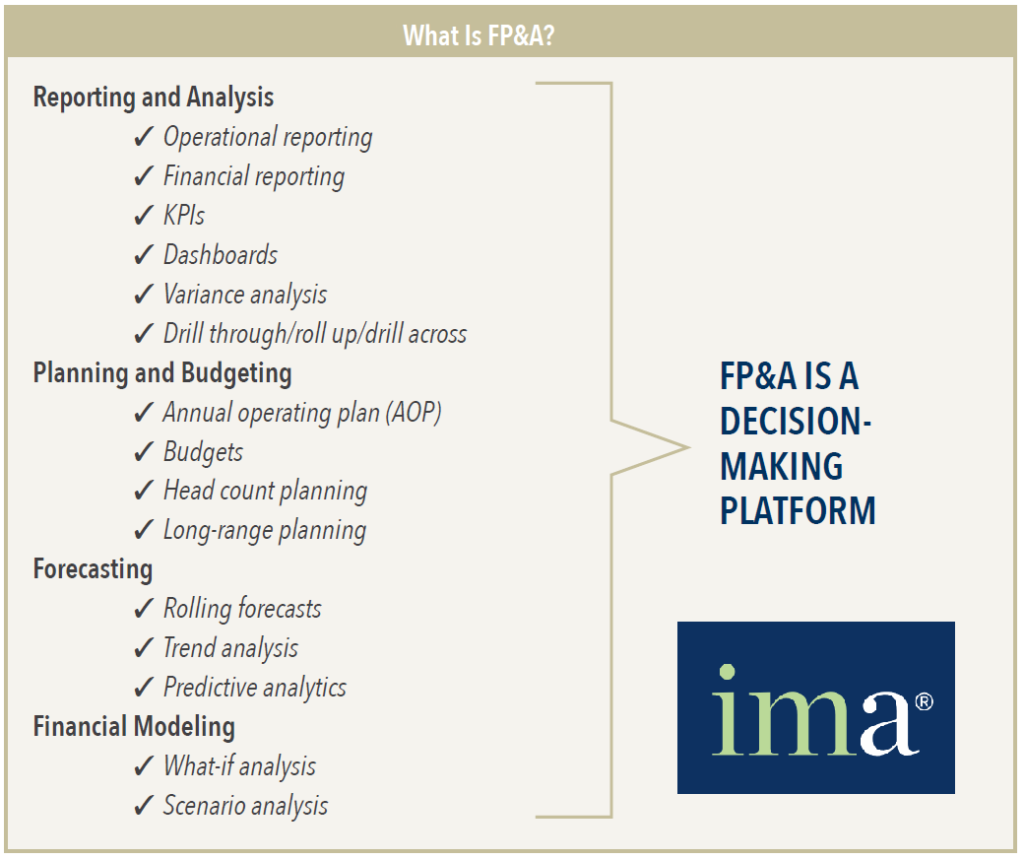 What Is FP&A?

Reporting and Analysis
✓ Operational reporting
✓ Financial reporting
✓ KPIs
✓ Dashboards
✓ Variance analysis
✓ Drill through/roll up/drill across

Planning and Budgeting
✓ Annual operating plan (AOP)
✓ Budgets
✓ Head count planning
✓ Long-range planning

Forecasting
✓ Rolling forecasts
✓ Trend analysis
✓ Predictive analytics

Financial Modeling
✓ What-if analysis
✓ Scenario analysis

FP&A IS A DECISION-MAKING PLATFORM

ima®